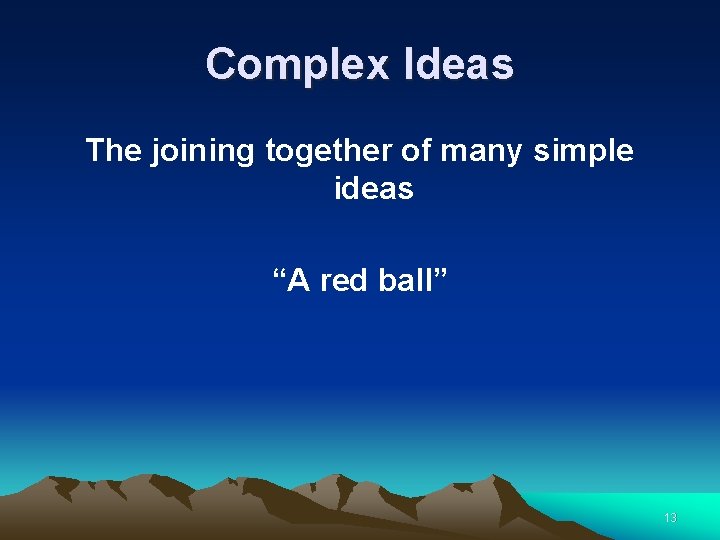 Complex Ideas

The joining together of many simple ideas

“A red ball”

13